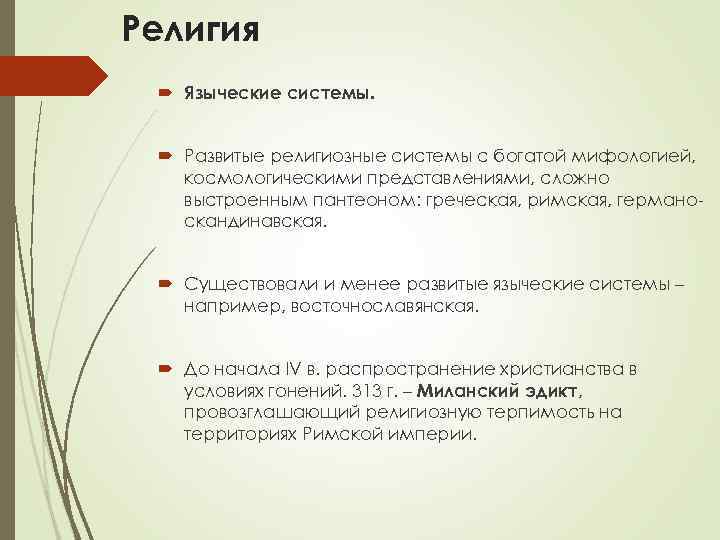 Религия

Языческие системы.

Развитые религиозные системы с богатой мифологией, космологическими представлениями, сложно выстроенным пантеоном: греческая, римская, германо-скандинавская.

Существовали и менее развитые языческие системы – например, восточнославянская.

До начала IV в. распространение христианства в условиях гонений. 313 г. – Миланский эдикт, провозглашающий религиозную терпимость на территориях Римской империи.